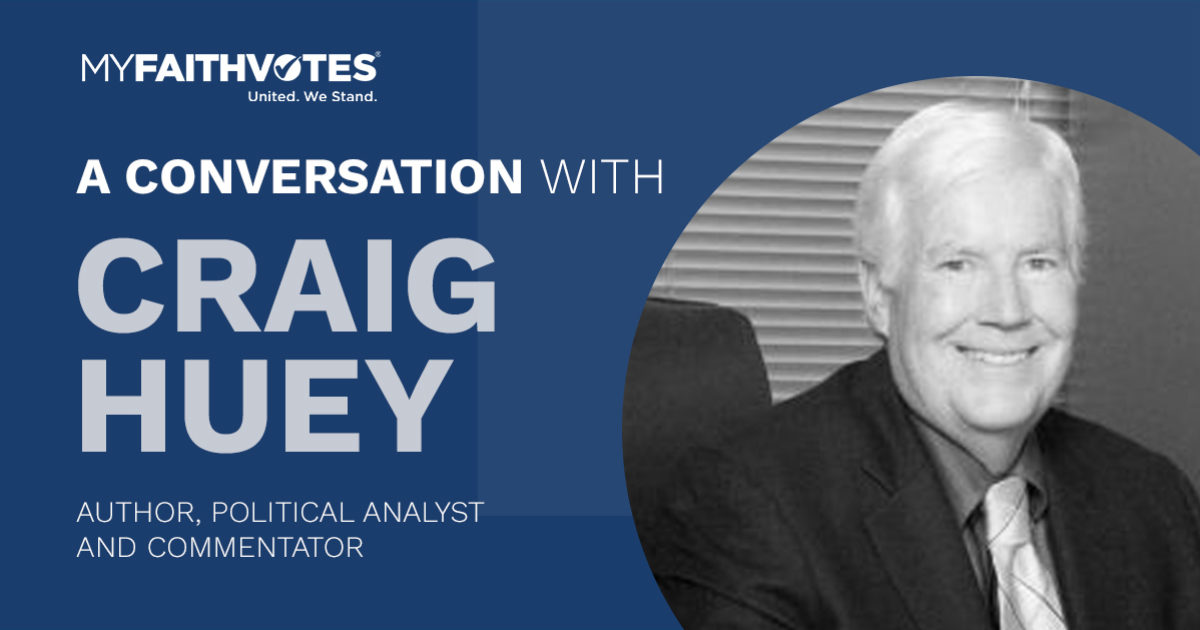 MYFAITHVOTES®
United. We Stand.

A CONVERSATION WITH

CRAIG HUEY

AUTHOR, POLITICAL ANALYST AND COMMENTATOR